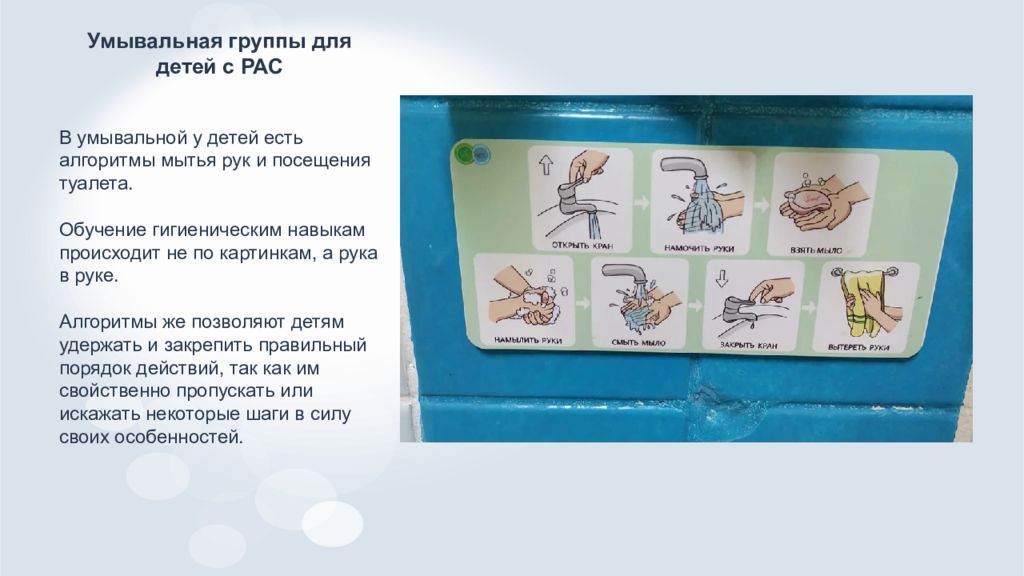 Умывальная группы для детей с РАС

В умывальной у детей есть алгоритмы мытья рук и посещения туалета.

Обучение гигиеническим навыкам происходит не по картинкам, а рука в руке.

Алгоритмы же позволяют детям удержать и закрепить правильный порядок действий, так как им свойственно пропускать или искажать некоторые шаги в силу своих особенностей.

ОТКРЫТЬ КРАН
НАМОЧИТЬ РУКИ
ВЗЯТЬ МЫЛО
НАМЫЛИТЬ РУКИ
СМЫТЬ МЫЛО
ЗАКРЫТЬ КРАН
ВЫТЕРЕТЬ РУКИ